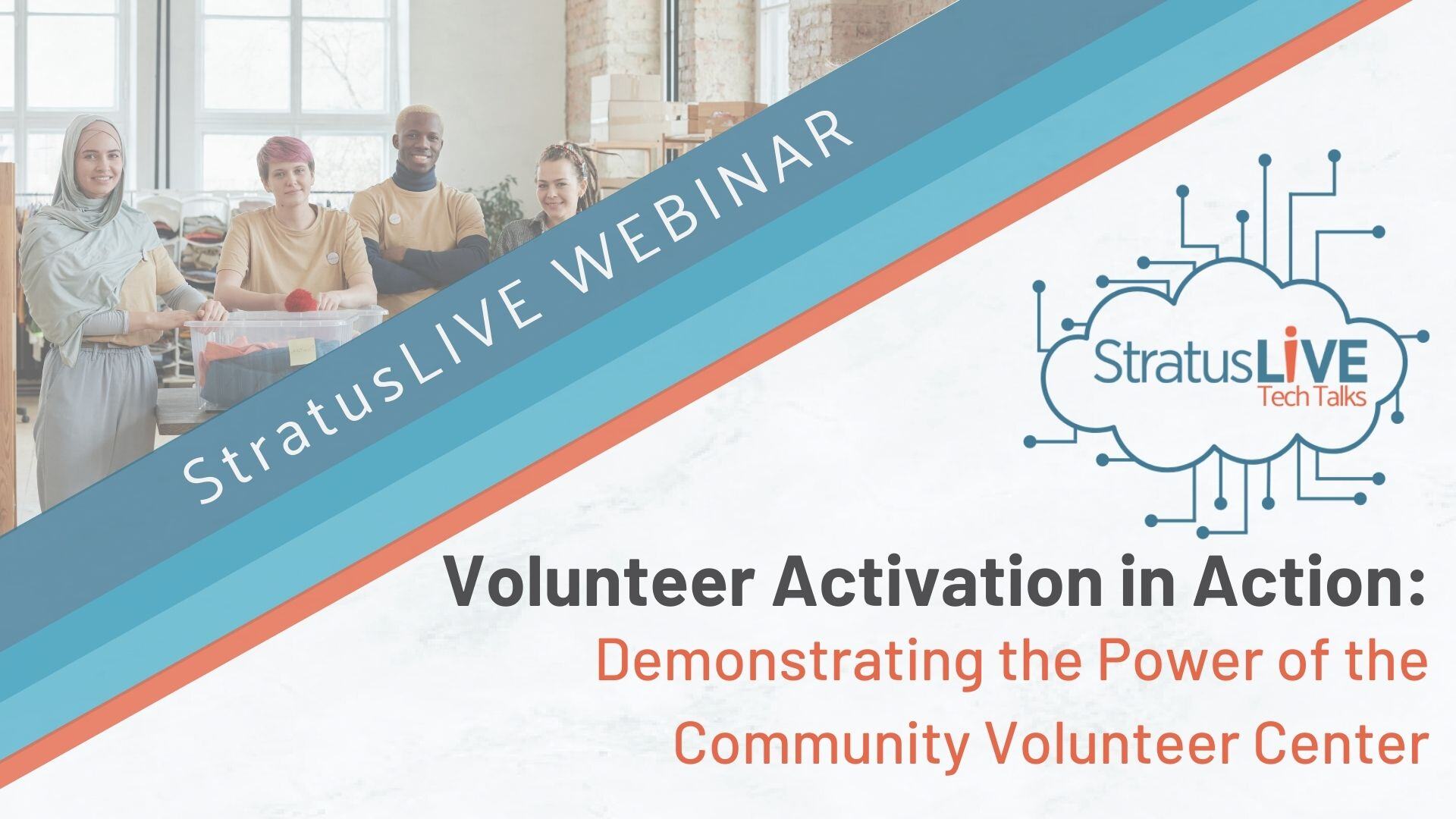 StratusLIVE WEBINAR

StratusLIVE
Tech Talks

Volunteer Activation in Action:
Demonstrating the Power of the Community Volunteer Center